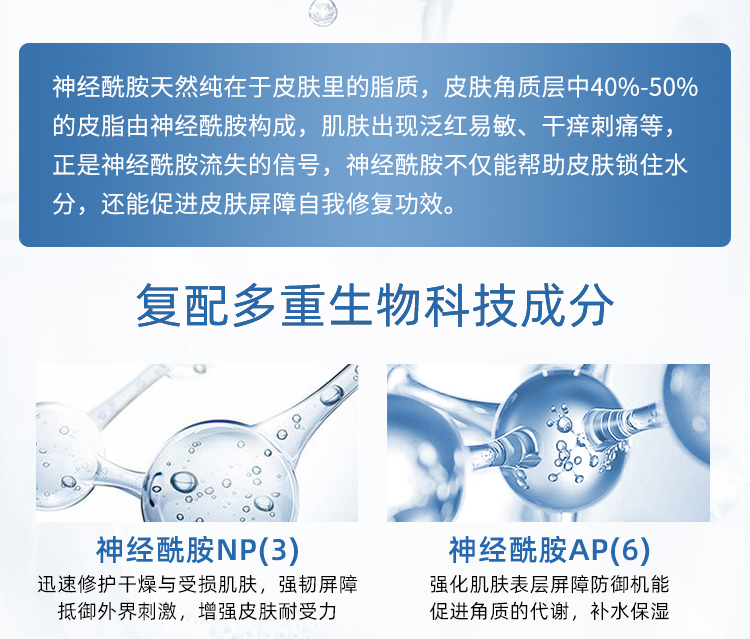 神经酰胺天然纯在于皮肤里的脂质，皮肤角质层中40%-50%的皮脂由神经酰胺构成，肌肤出现泛红易敏、干痒刺痛等，正是神经酰胺流失的信号，神经酰胺不仅能帮助皮肤锁住水分，还能促进皮肤屏障自我修复功效。

复配多重生物科技成分

神经酰胺NP(3)
迅速修护干燥与受损肌肤，强韧屏障
抵御外界刺激，增强皮肤耐受力

神经酰胺AP(6)
强化肌肤表层屏障防御机能
促进角质的代谢，补水保湿